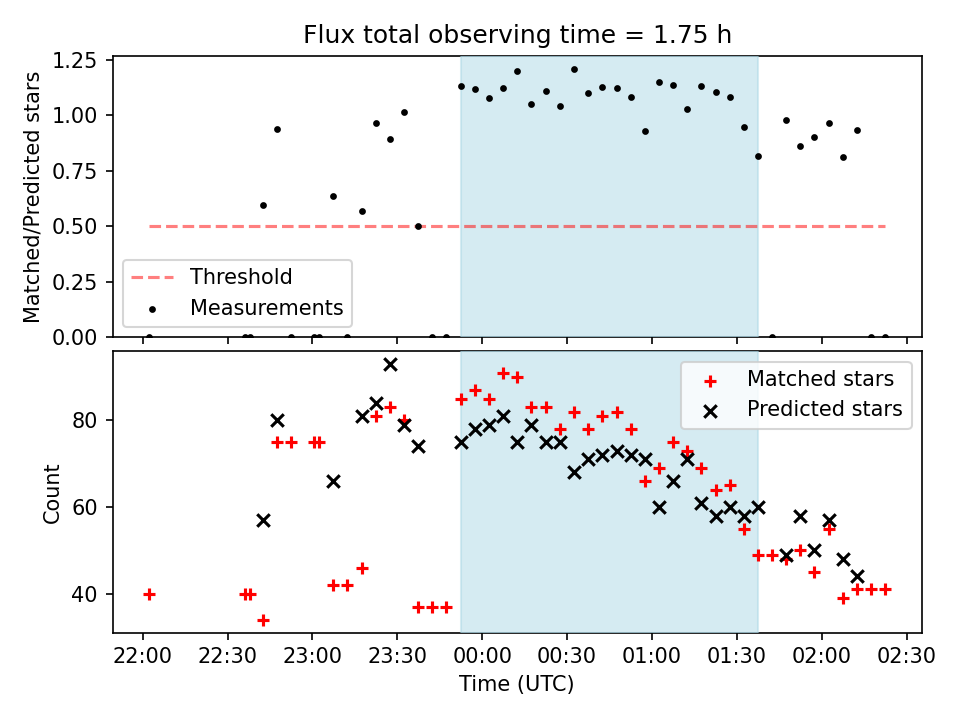 Flux total observing time = 1.75 h

Matched/Predicted stars

1.25
1.00
0.75
0.50
0.25
0.00

Threshold
Measurements

Count

80
60
40

Matched stars
Predicted stars

22:00
22:30
23:00
23:30
00:00
00:30
01:00
01:30
02:00
02:30

Time (UTC)